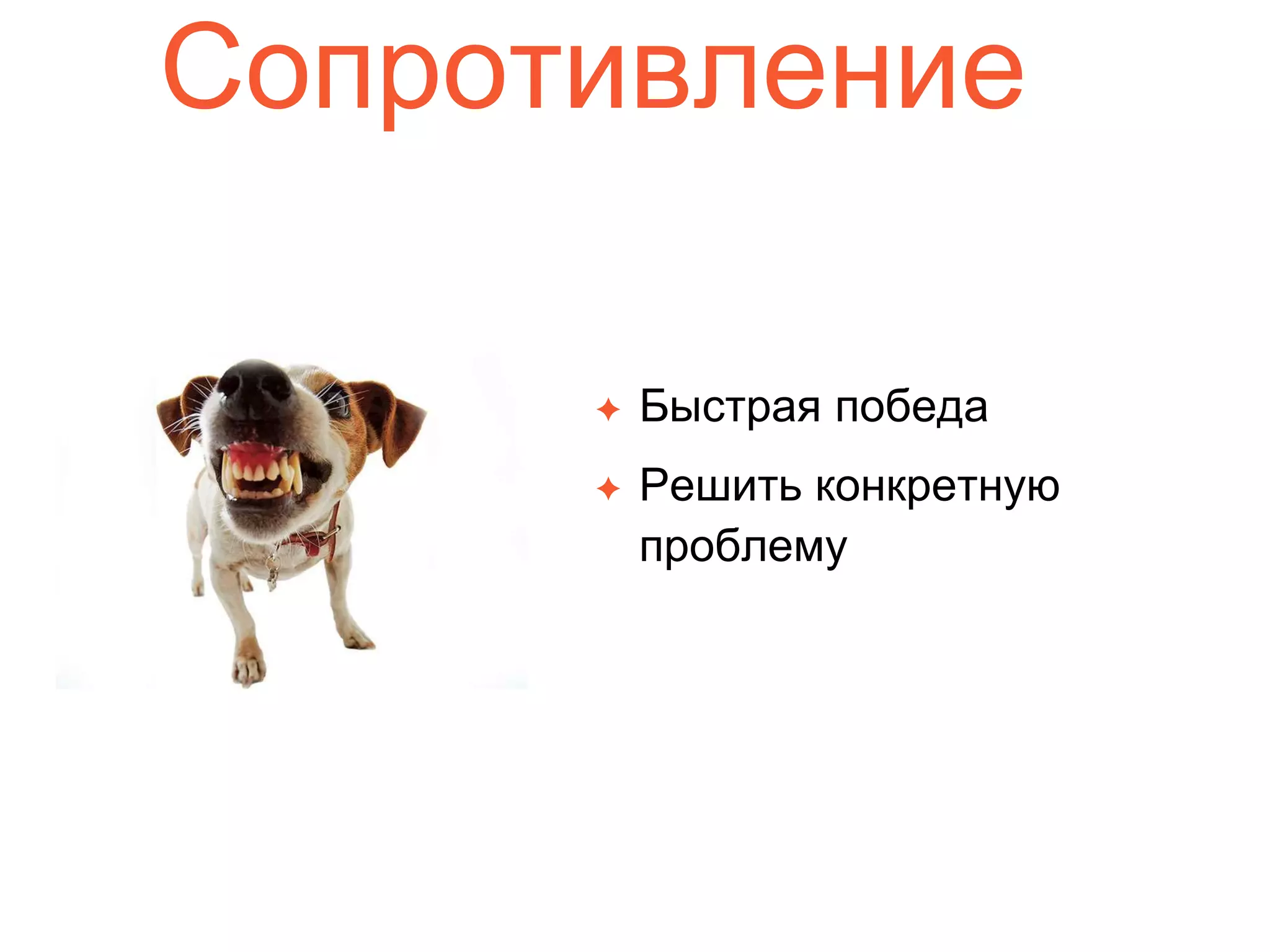 Сопротивление

✦ Быстрая победа

✦ Решить конкретную проблему